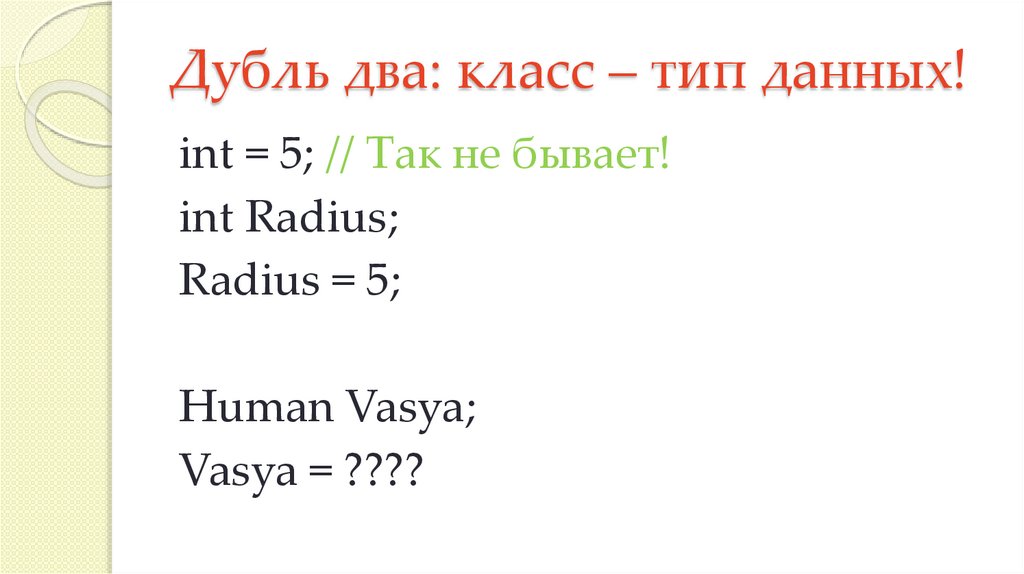 Дубль два: класс – тип данных!

int = 5; // Так не бывает!
int Radius;
Radius = 5;

Human Vasya;
Vasya = ????